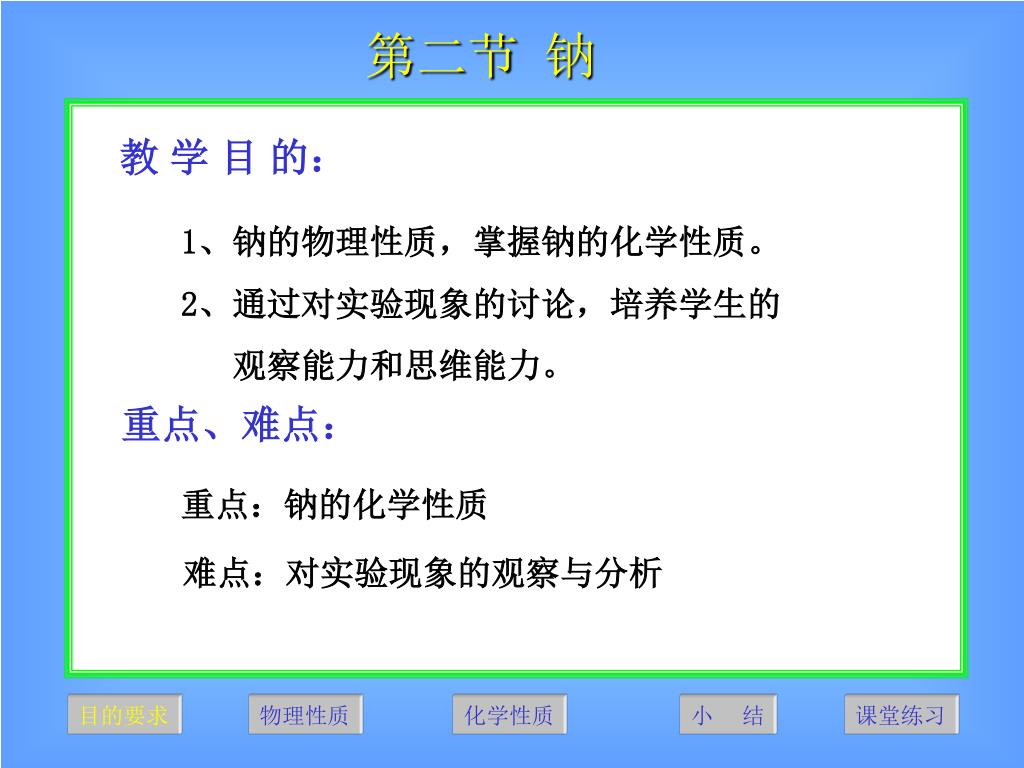 第二节 钠

教 学 目 的：

1、钠的物理性质，掌握钠的化学性质。

2、通过对实验现象的讨论，培养学生的观察能力和思维能力。

重点、难点：

重点：钠的化学性质

难点：对实验现象的观察与分析

目的要求 物理性质 化学性质 小 结 课堂练习